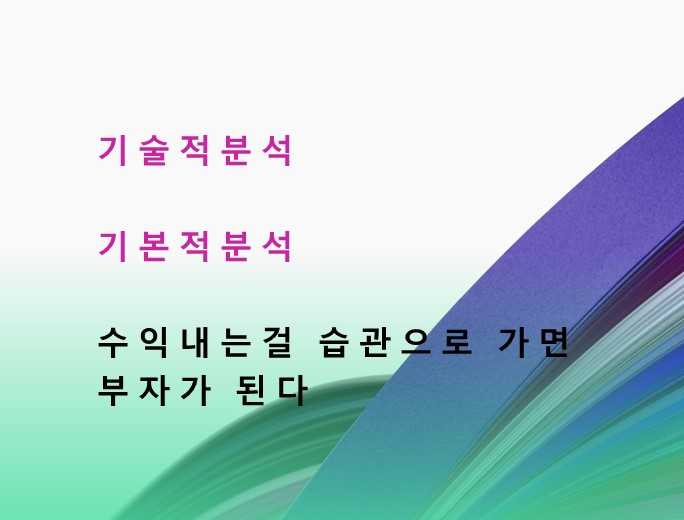 기술적분석

기본적분석

수익내는걸 습관으로 가면 부자가 된다